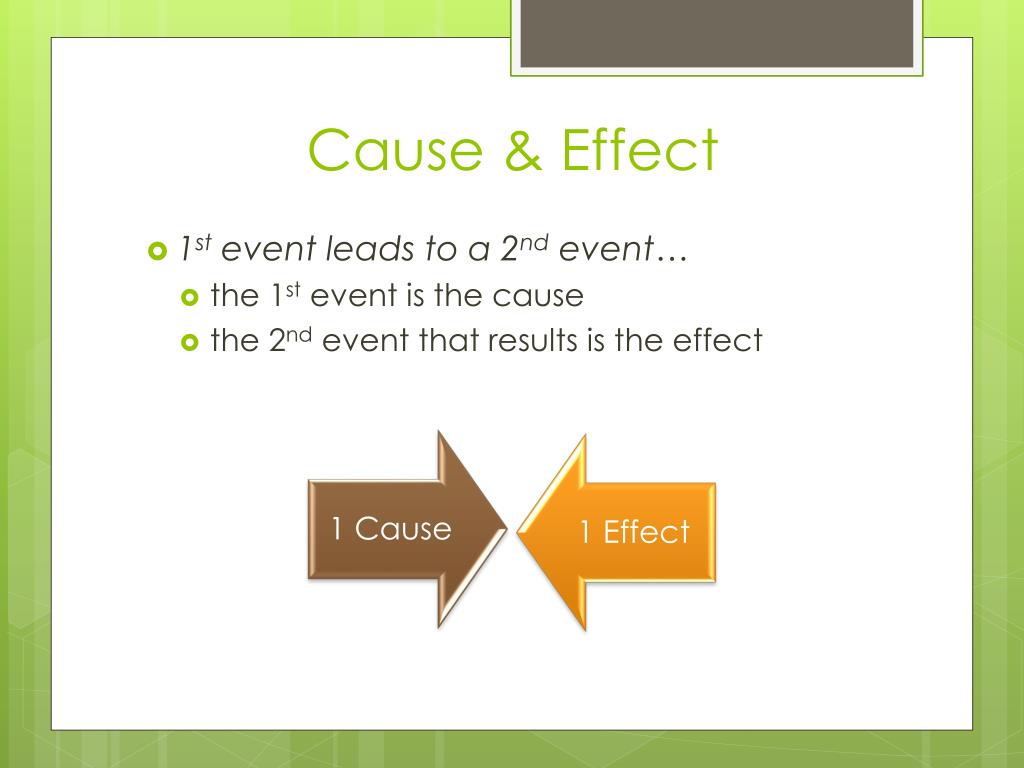 Cause & Effect

1st event leads to a 2nd event…

the 1st event is the cause

the 2nd event that results is the effect

1 Cause

1 Effect